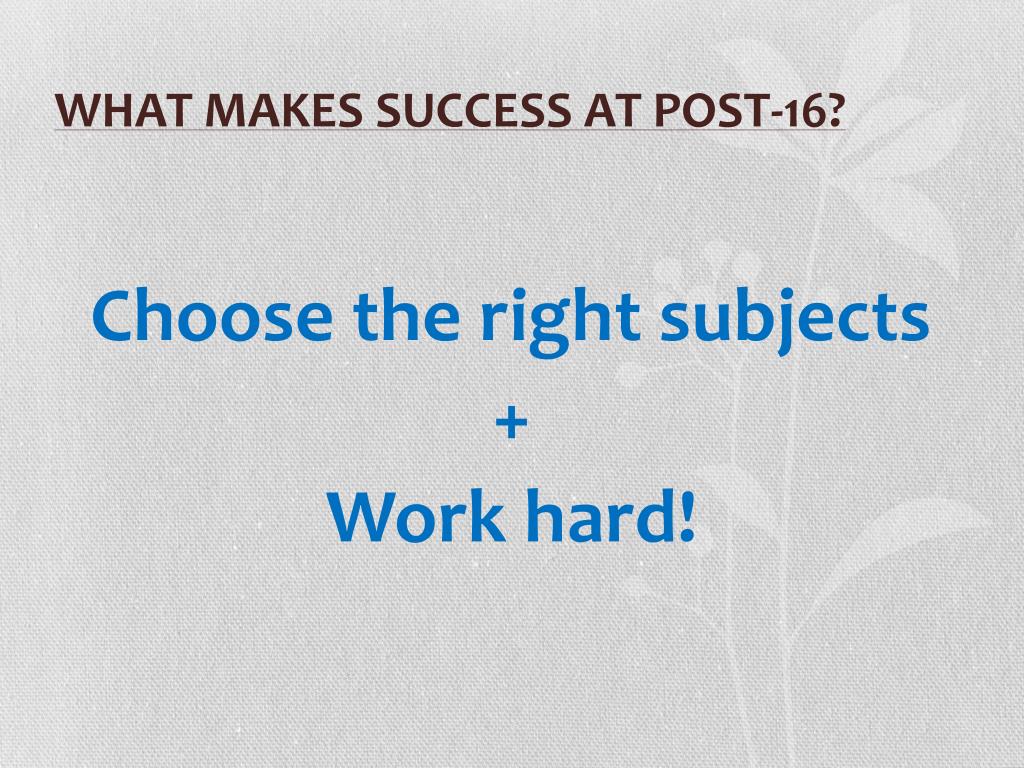 WHAT MAKES SUCCESS AT POST-16?

Choose the right subjects

+

Work hard!